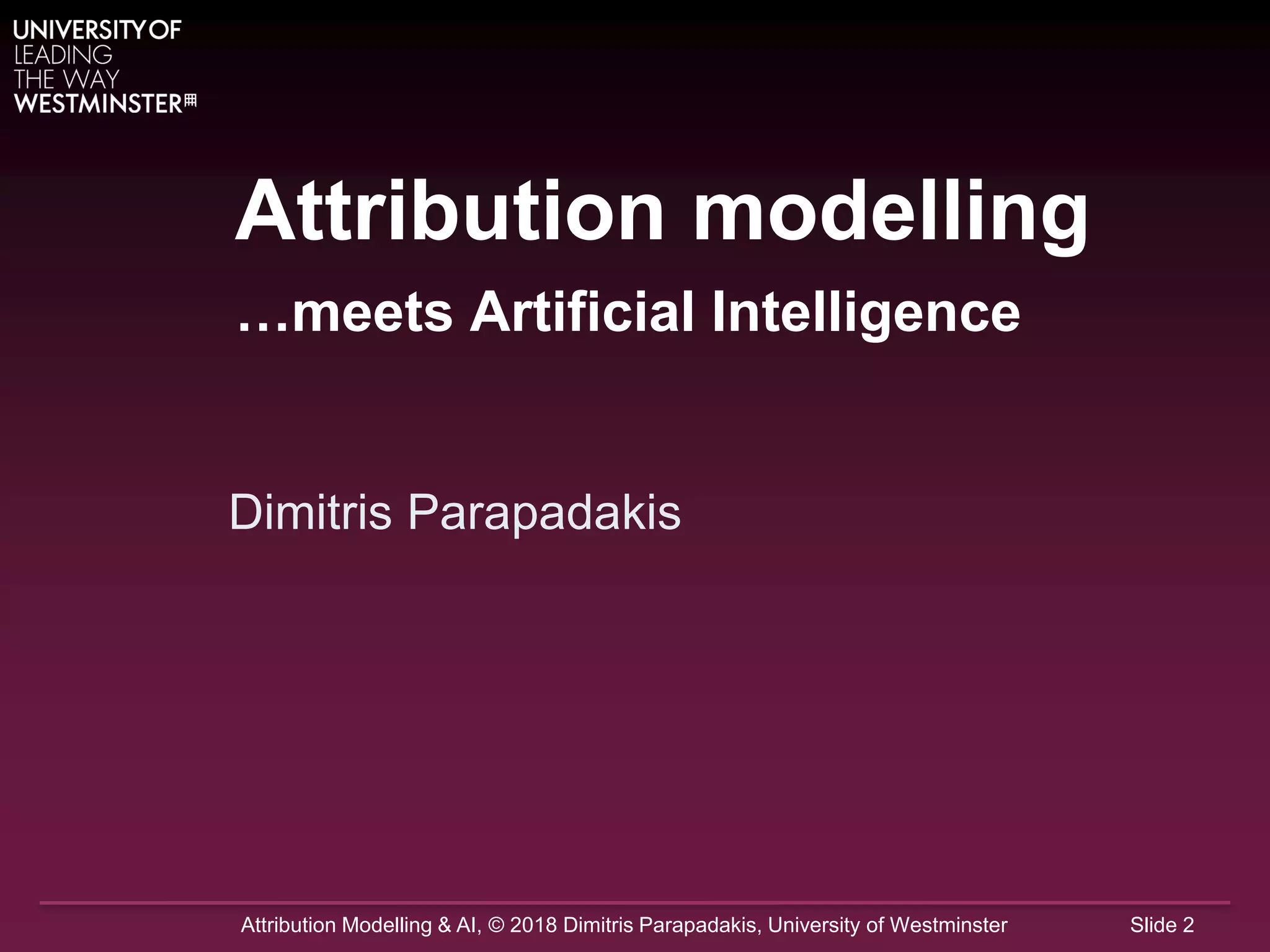 UNIVERSITY OF
LEADING
THE WAY
WESTMINSTER

Attribution modelling

…meets Artificial Intelligence

Dimitris Parapadakis

Attribution Modelling & AI, © 2018 Dimitris Parapadakis, University of Westminster Slide 2